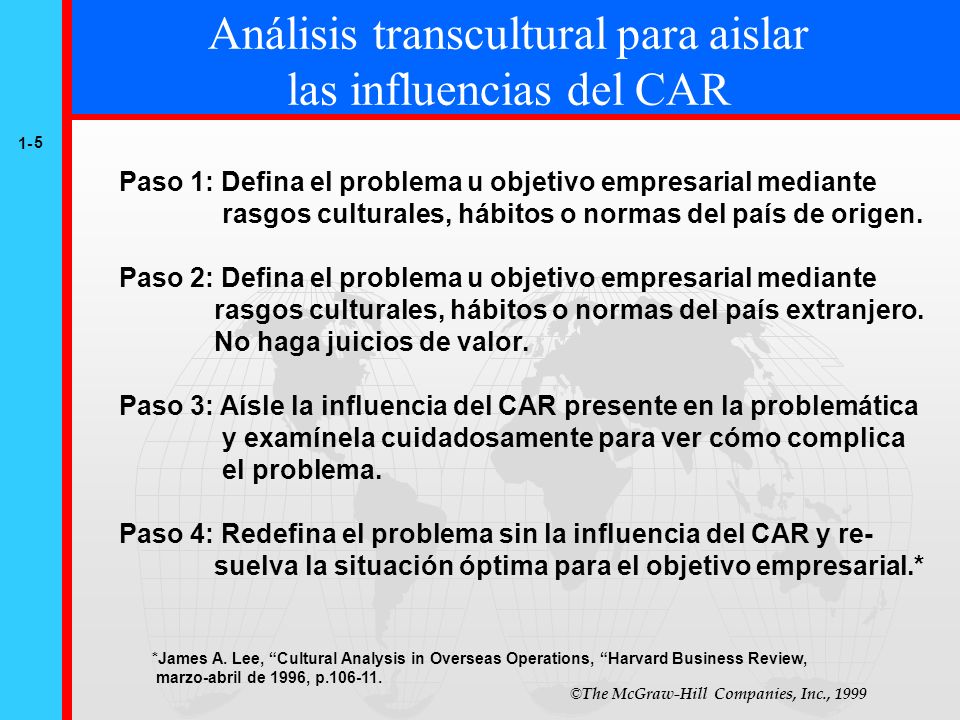 Análisis transcultural para aislar las influencias del CAR

1-5

Paso 1: Defina el problema u objetivo empresarial mediante rasgos culturales, hábitos o normas del país de origen.

Paso 2: Defina el problema u objetivo empresarial mediante rasgos culturales, hábitos o normas del país extranjero. No haga juicios de valor.

Paso 3: Aísle la influencia del CAR presente en la problemática y examínela cuidadosamente para ver cómo complica el problema.

Paso 4: Redefina el problema sin la influencia del CAR y resuelva la situación óptima para el objetivo empresarial.*

*James A. Lee, “Cultural Analysis in Overseas Operations, “Harvard Business Review, marzo-abril de 1996, p.106-11.

©The McGraw-Hill Companies, Inc., 1999